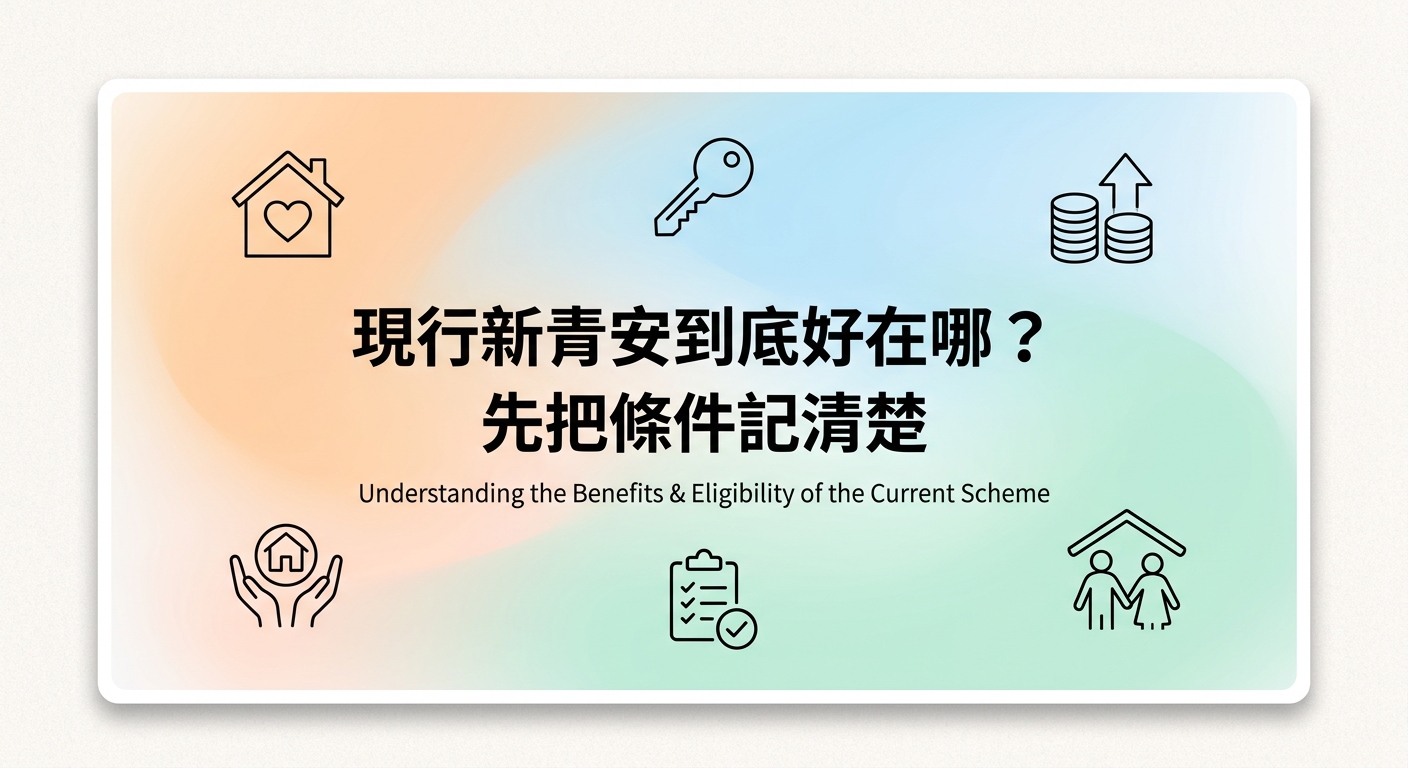 現行新青安到底好在哪？
先把條件記清楚

Understanding the Benefits & Eligibility of the Current Scheme